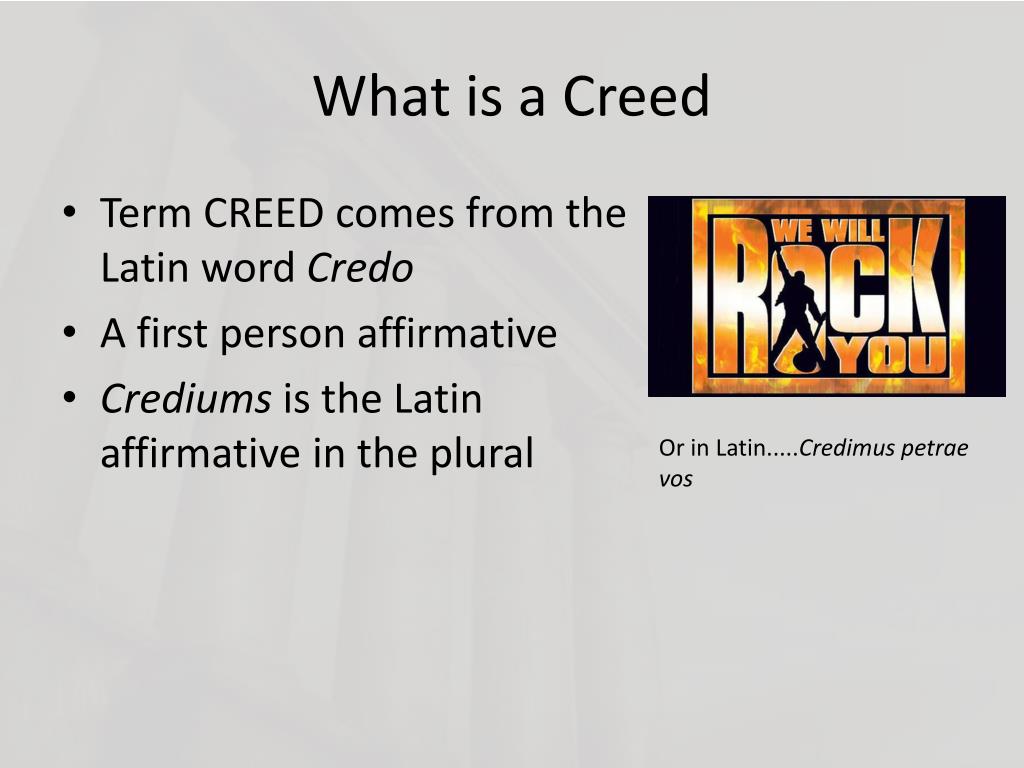 What is a Creed

• Term CREED comes from the Latin word Credo
• A first person affirmative
• Crediums is the Latin affirmative in the plural

WE WILL ROCK YOU

Or in Latin.....Credimus petrae vos